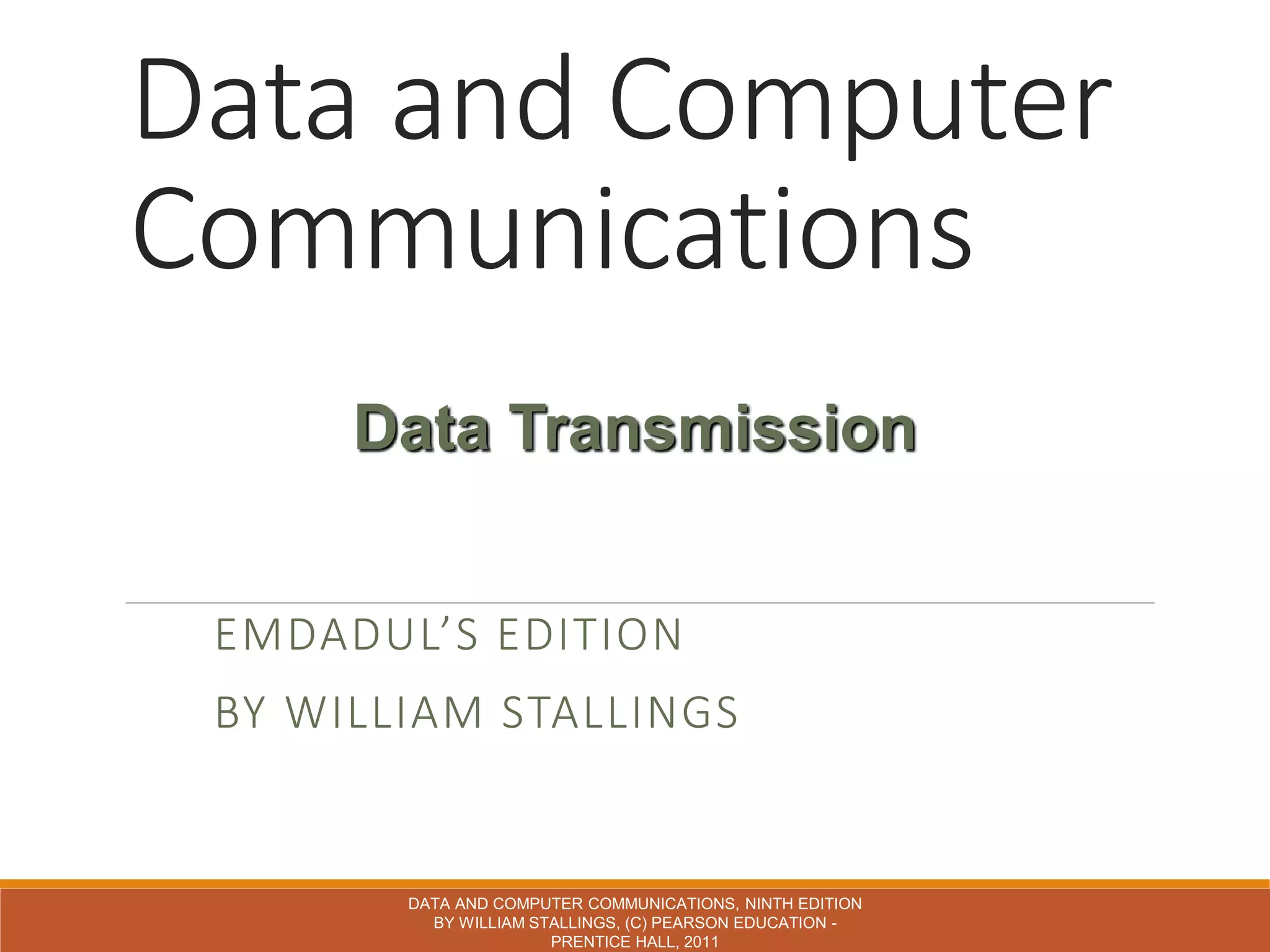 Data and Computer Communications

Data Transmission

EMDADUL'S EDITION

BY WILLIAM STALLINGS

DATA AND COMPUTER COMMUNICATIONS, NINTH EDITION BY WILLIAM STALLINGS, (C) PEARSON EDUCATION - PRENTICE HALL, 2011